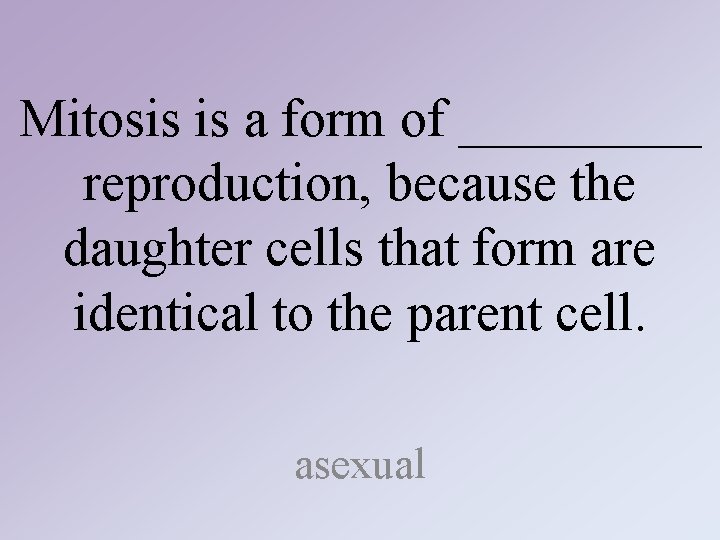 Mitosis is a form of ____ reproduction, because the daughter cells that form are identical to the parent cell.

asexual